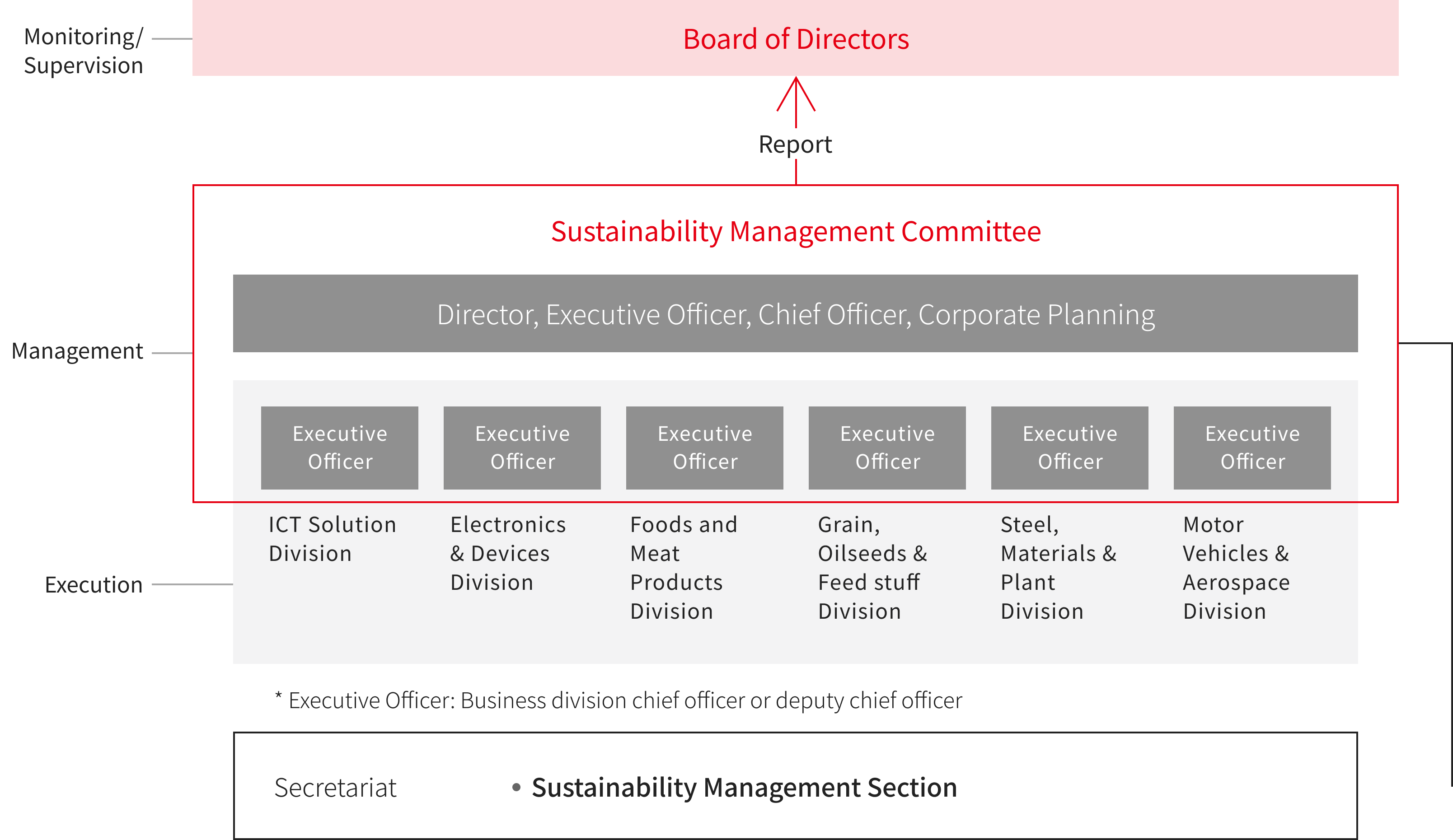 Monitoring/ Supervision

Board of Directors

Report

Management

Sustainability Management Committee

Director, Executive Officer, Chief Officer, Corporate Planning

Executive Officer

Executive Officer

Executive Officer

Executive Officer

Executive Officer

Executive Officer

Execution

ICT Solution Division

Electronics & Devices Division

Foods and Meat Products Division

Grain, Oilseeds & Feed stuff Division

Steel, Materials & Plant Division

Motor Vehicles & Aerospace Division

* Executive Officer: Business division chief officer or deputy chief officer

Secretariat

• Sustainability Management Section